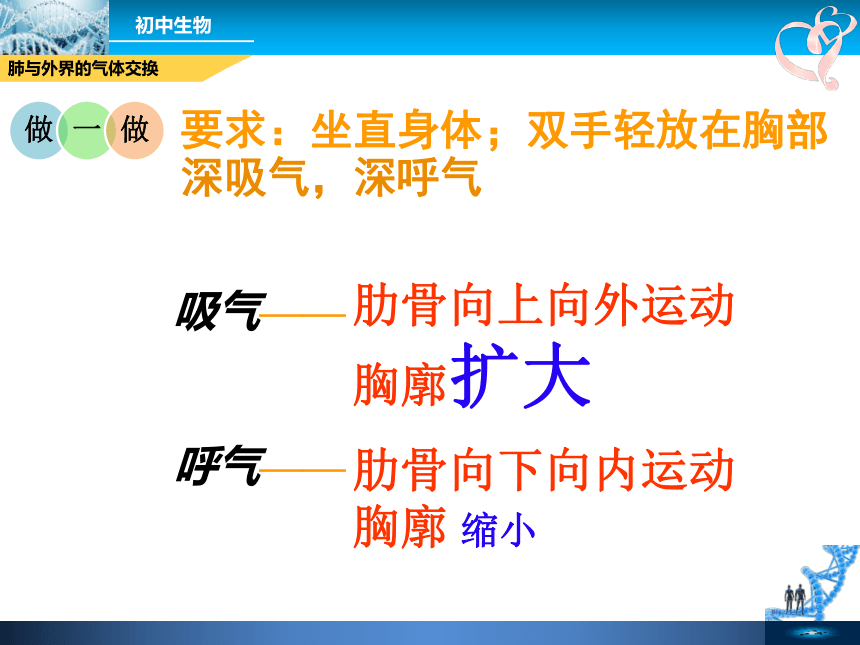 初中生物

肺与外界的气体交换

做 一 做

要求：坐直身体；双手轻放在胸部 深吸气，深呼气

吸气——肋骨向上向外运动

胸廓扩大

呼气——肋骨向下向内运动

胸廓 缩小